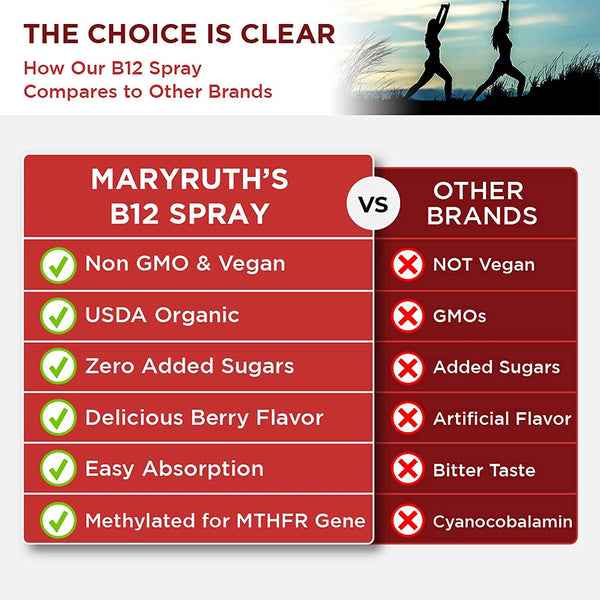 THE CHOICE IS CLEAR

How Our B12 Spray Compares to Other Brands

| MARYRUTH'S B12 SPRAY | VS | OTHER BRANDS |
|---|---|---|
| Non GMO & Vegan | | NOT Vegan |
| USDA Organic | | GMOs |
| Zero Added Sugars | | Added Sugars |
| Delicious Berry Flavor | | Artificial Flavor |
| Easy Absorption | | Bitter Taste |
| Methylated for MTHFR Gene | | Cyanocobalamin |